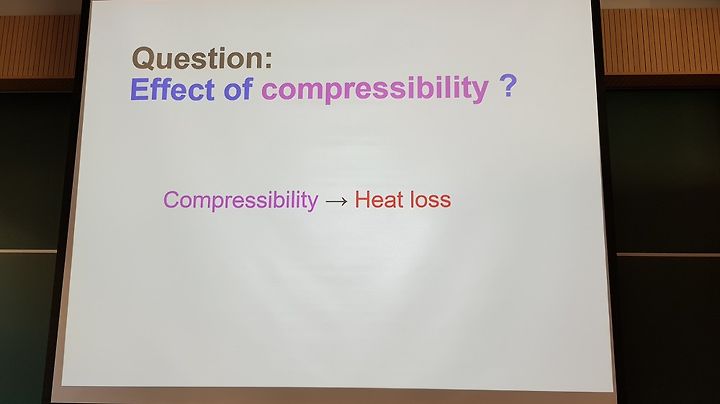 Question:
Effect of compressibility ?

Compressibility → Heat loss